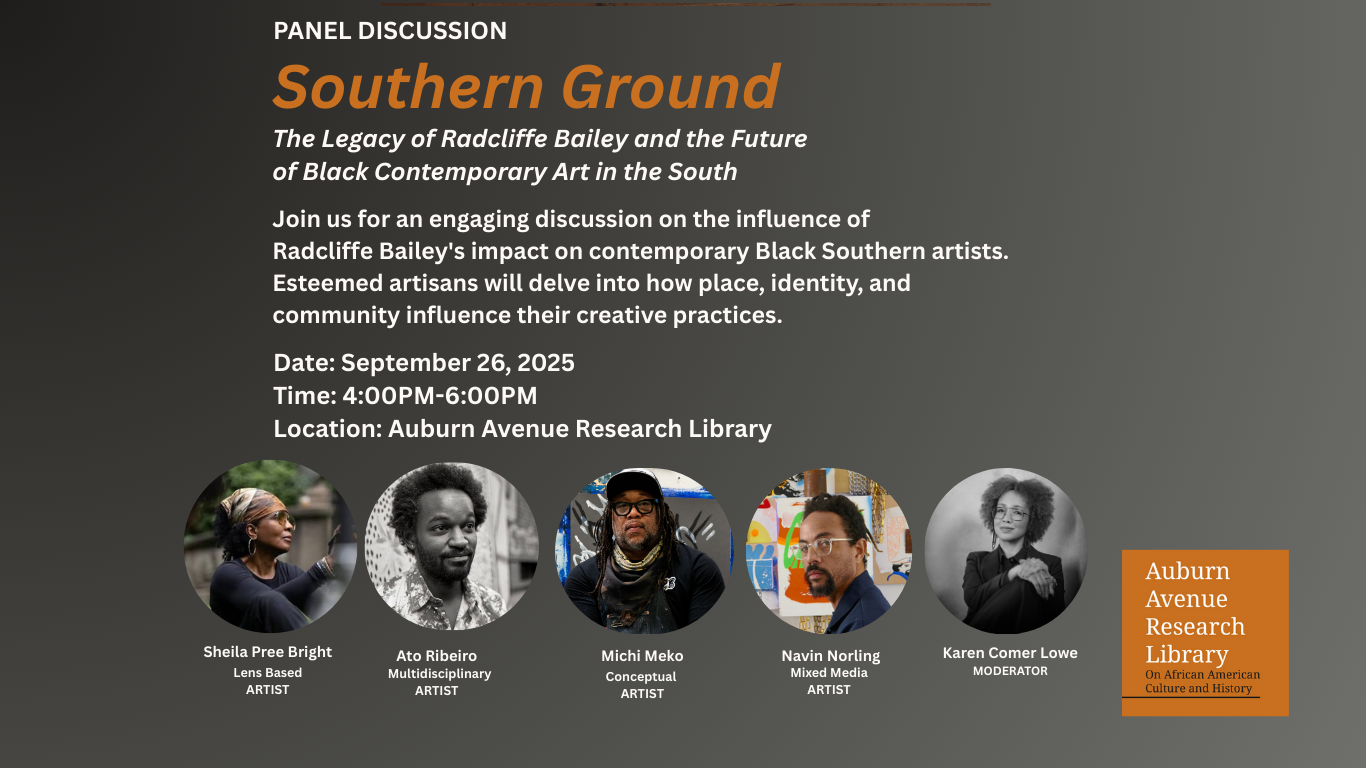 PANEL DISCUSSION

Southern Ground

The Legacy of Radcliffe Bailey and the Future of Black Contemporary Art in the South

Join us for an engaging discussion on the influence of Radcliffe Bailey's impact on contemporary Black Southern artists. Esteemed artisans will delve into how place, identity, and community influence their creative practices.

Date: September 26, 2025
Time: 4:00PM-6:00PM
Location: Auburn Avenue Research Library

Sheila Pree Bright
Lens Based
ARTIST

Ato Ribeiro
Multidisciplinary
ARTIST

Michi Meko
Conceptual
ARTIST

Navin Norling
Mixed Media
ARTIST

Karen Comer Lowe
MODERATOR

Auburn Avenue Research Library
On African American Culture and History